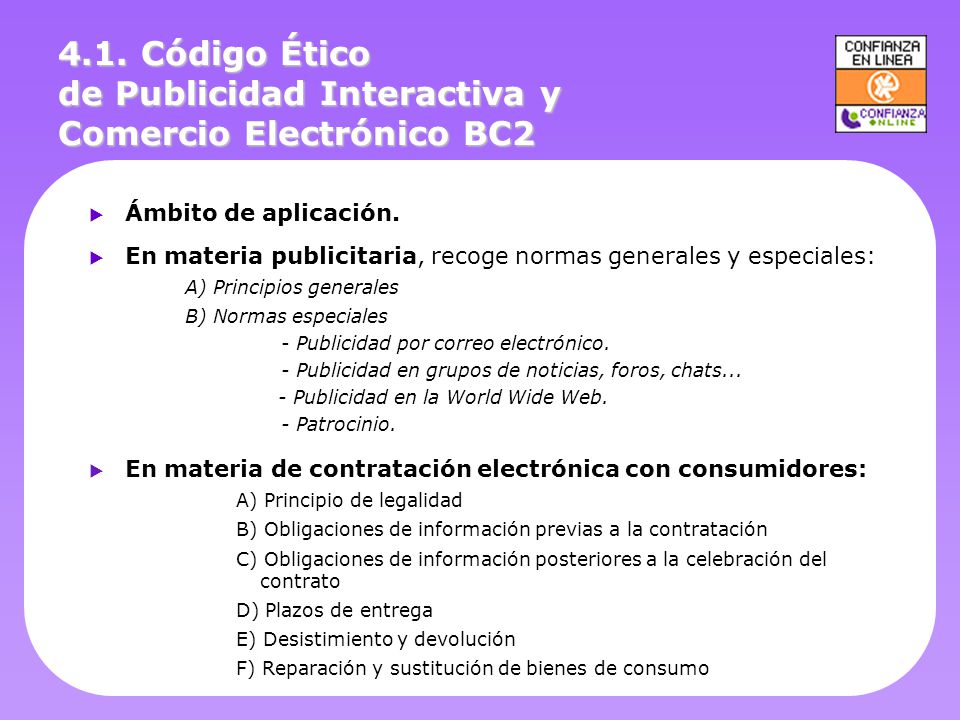 4.1. Código Ético
de Publicidad Interactiva y
Comercio Electrónico BC2

CONFIANZA EN LINEA

CONFIANZA ONLINE

Ámbito de aplicación.

En materia publicitaria, recoge normas generales y especiales:

A) Principios generales

B) Normas especiales

- Publicidad por correo electrónico.

- Publicidad en grupos de noticias, foros, chats...

- Publicidad en la World Wide Web.

- Patrocinio.

En materia de contratación electrónica con consumidores:

A) Principio de legalidad

B) Obligaciones de información previas a la contratación

C) Obligaciones de información posteriores a la celebración del contrato

D) Plazos de entrega

E) Desistimiento y devolución

F) Reparación y sustitución de bienes de consumo